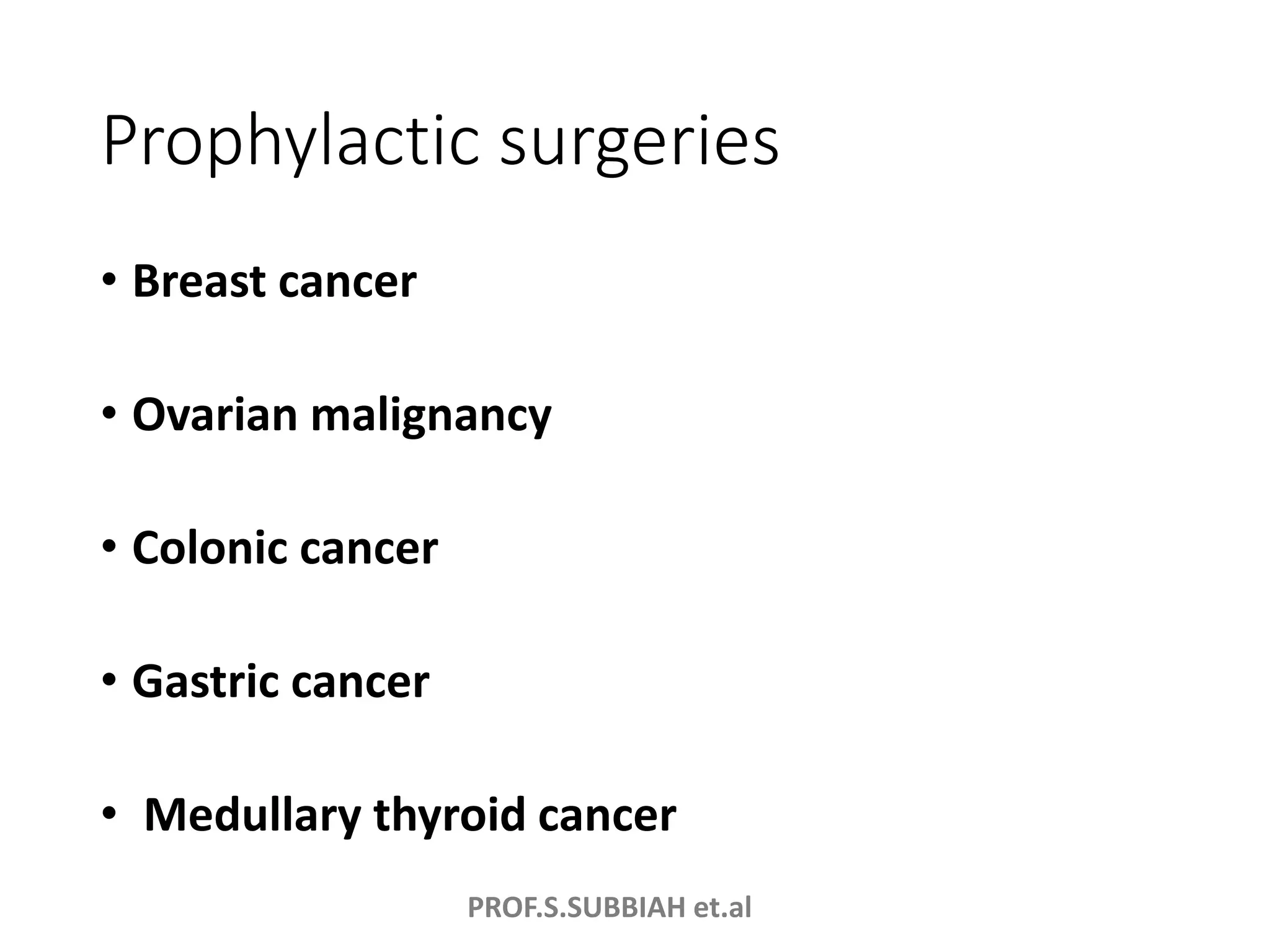 Prophylactic surgeries

• Breast cancer

• Ovarian malignancy

• Colonic cancer

• Gastric cancer

• Medullary thyroid cancer

PROF.S.SUBBIAH et.al